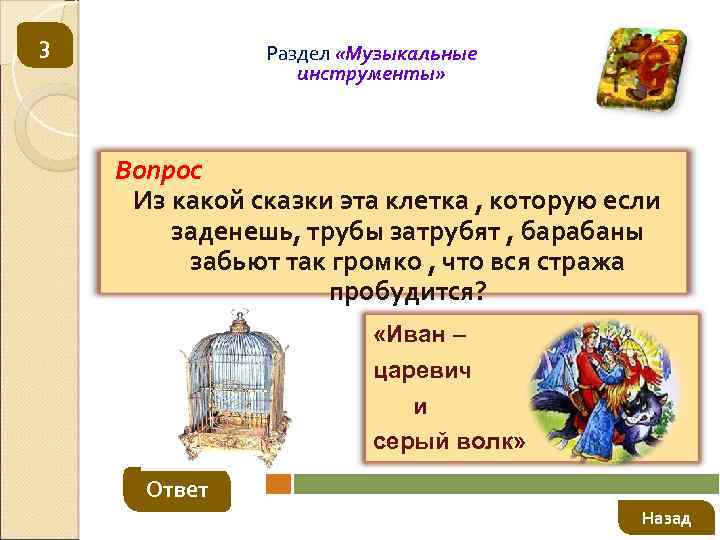 3

Раздел «Музыкальные инструменты»

Вопрос
Из какой сказки эта клетка , которую если заденешь, трубы затрубят , барабаны забьют так громко , что вся стража пробудится?

«Иван – царевич и серый волк»

Ответ

Назад